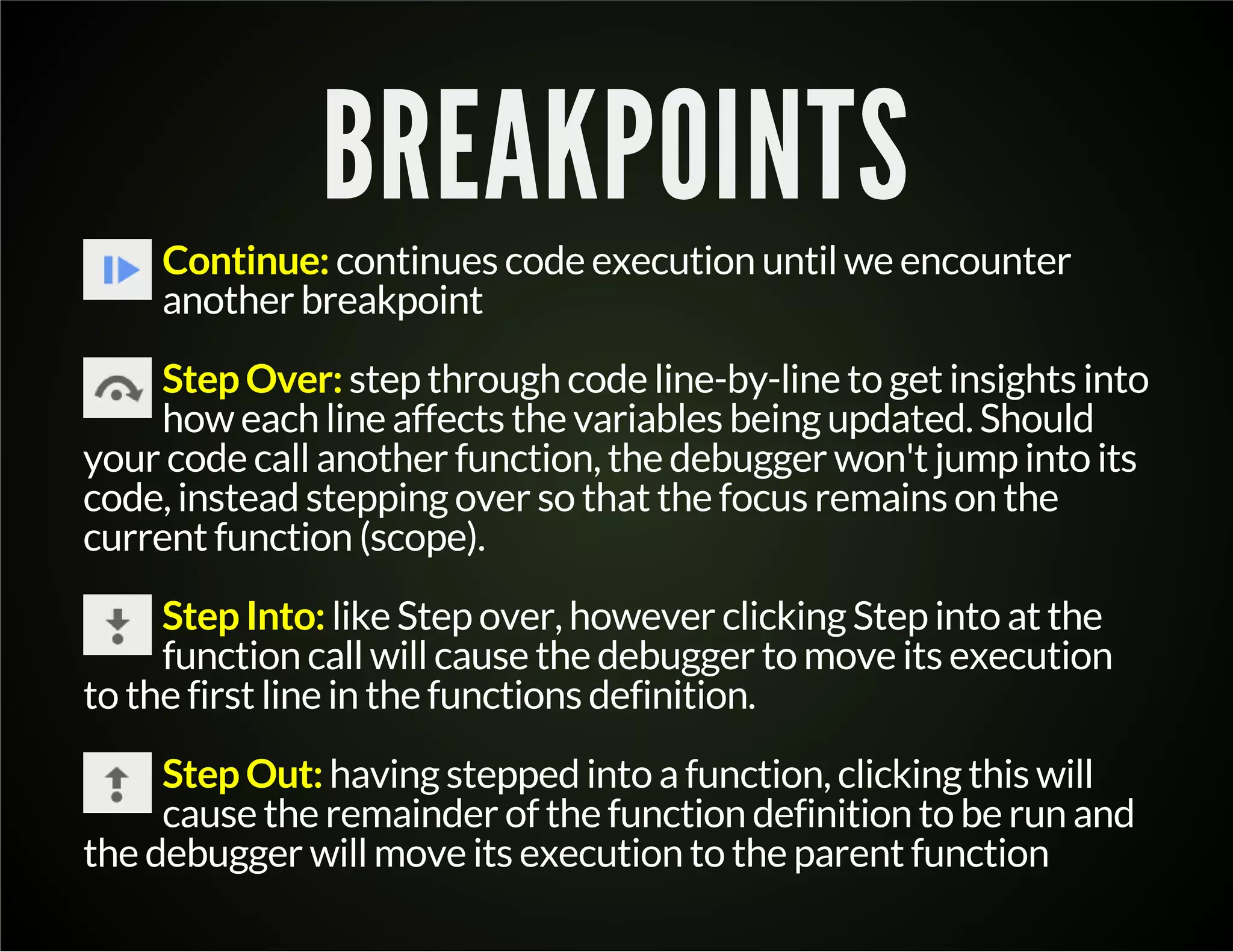 BREAKPOINTS

Continue: continues code execution until we encounter another breakpoint

Step Over: step through code line-by-line to get insights into how each line affects the variables being updated. Should your code call another function, the debugger won't jump into its code, instead stepping over so that the focus remains on the current function (scope).

Step Into: like Step over, however clicking Step into at the function call will cause the debugger to move its execution to the first line in the functions definition.

Step Out: having stepped into a function, clicking this will cause the remainder of the function definition to be run and the debugger will move its execution to the parent function